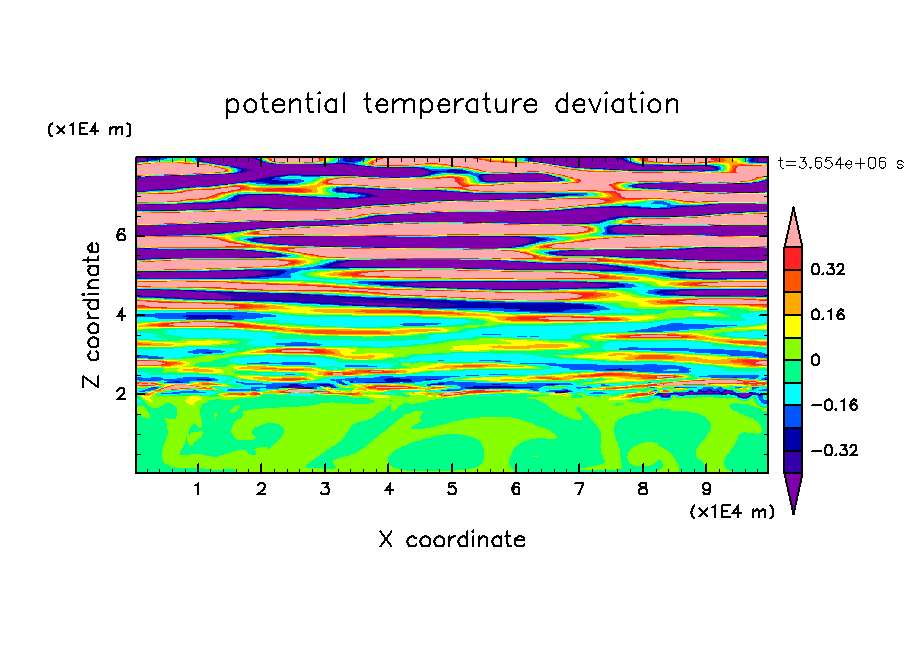 potential temperature deviation

(x1E4 m)

t=3.654e+06 s

Z coordinate

6
4
2

0.32
0.16
0
−0.16
−0.32

1 2 3 4 5 6 7 8 9

(x1E4 m)

X coordinate